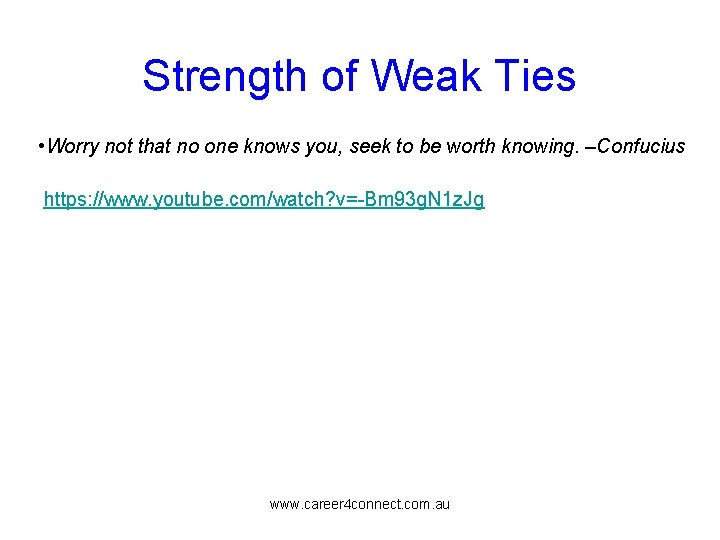 Strength of Weak Ties

•Worry not that no one knows you, seek to be worth knowing. –Confucius

https://www.youtube.com/watch?v=-Bm93gN1zJg

www.career4connect.com.au